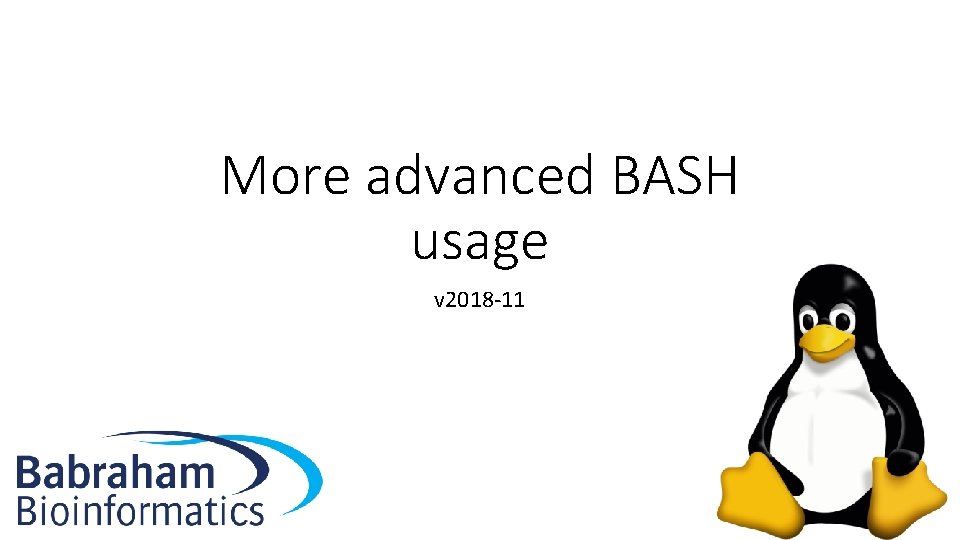 More advanced BASH usage

v2018-11

Babraham
Bioinformatics